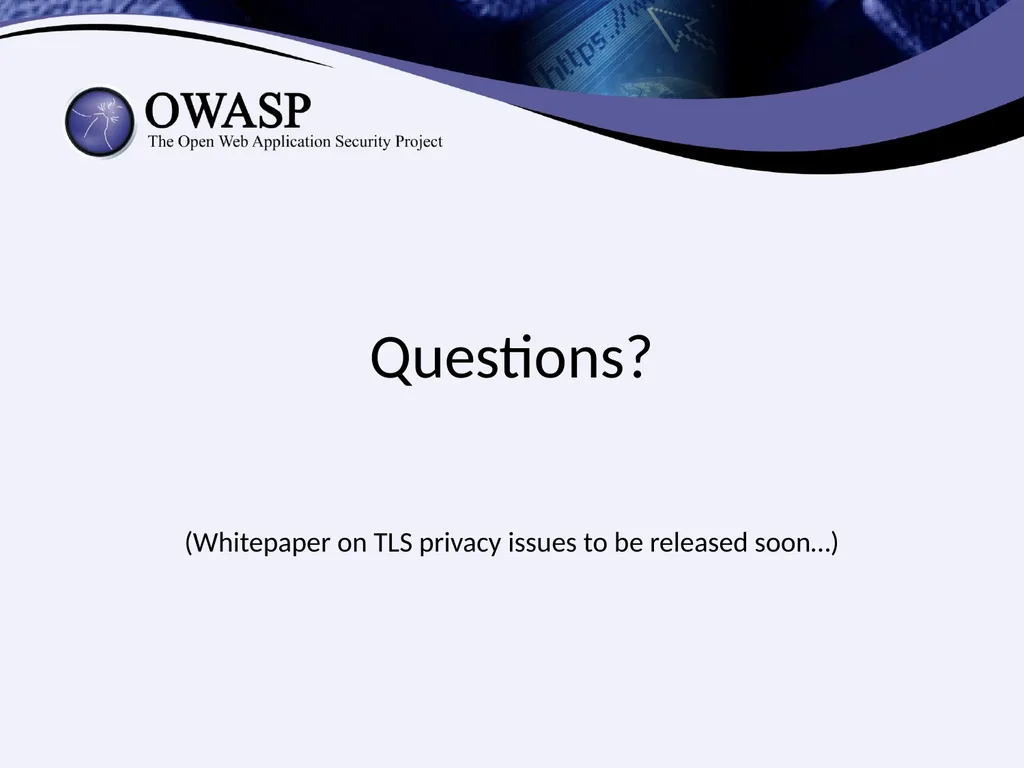 https://w

OWASP
The Open Web Application Security Project

Questions?

(Whitepaper on TLS privacy issues to be released soon…)